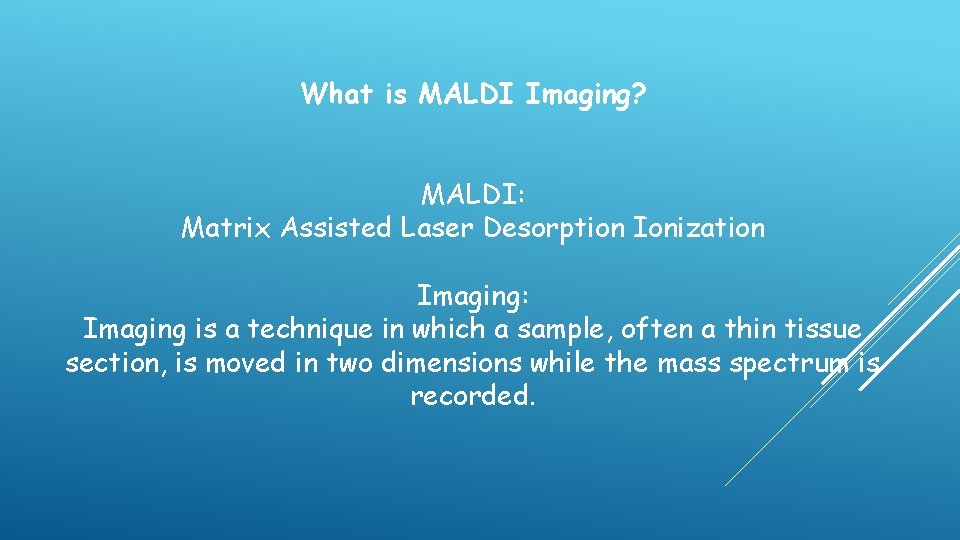 What is MALDI Imaging?

MALDI:
Matrix Assisted Laser Desorption Ionization

Imaging:
Imaging is a technique in which a sample, often a thin tissue section, is moved in two dimensions while the mass spectrum is recorded.